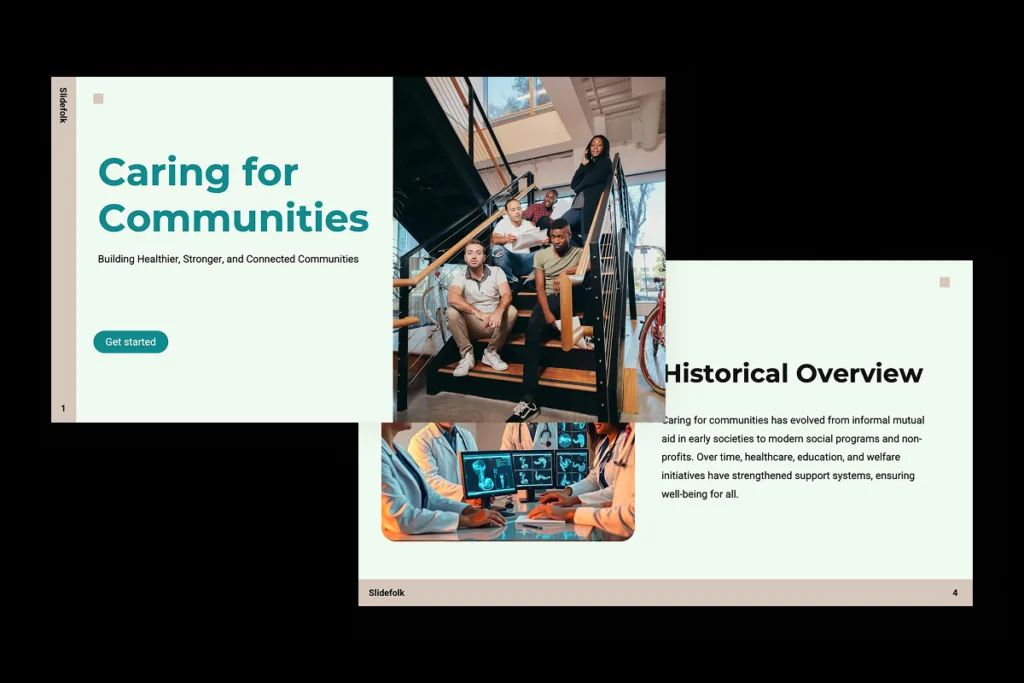 Slidefolk

Caring for Communities

Building Healthier, Stronger, and Connected Communities

Get started

1

Historical Overview

Caring for communities has evolved from informal mutual aid in early societies to modern social programs and non-profits. Over time, healthcare, education, and welfare initiatives have strengthened support systems, ensuring well-being for all.

Slidefolk

4